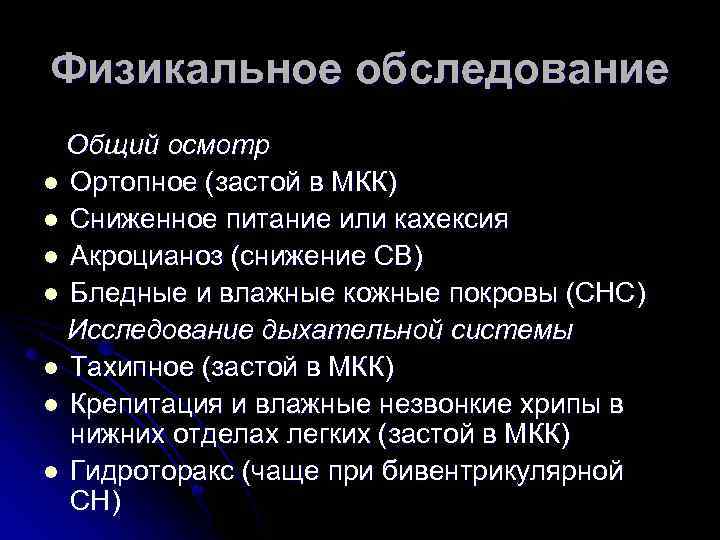 Физикальное обследование

Общий осмотр

- Ортопное (застой в МКК)
- Сниженное питание или кахексия
- Акроцианоз (снижение СВ)
- Бледные и влажные кожные покровы (СНС)

Исследование дыхательной системы

- Тахипное (застой в МКК)
- Крепитация и влажные незвонкие хрипы в нижних отделах легких (застой в МКК)
- Гидроторакс (чаще при бивентрикулярной СН)